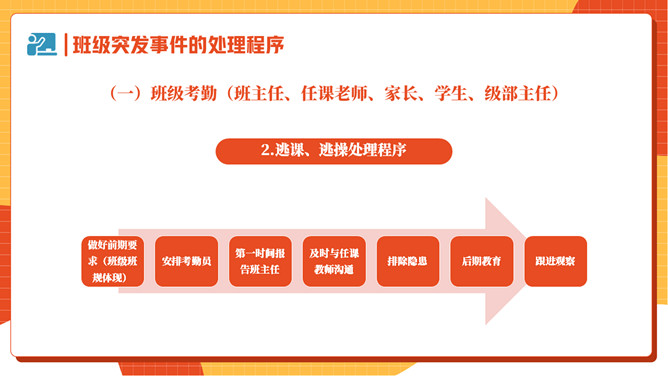 班级突发事件的处理程序

（一）班级考勤（班主任、任课老师、家长、学生、级部主任）

2.逃课、逃操处理程序

做好前期要求（班级班规体现）

安排考勤员

第一时间报告班主任

及时与任课教师沟通

排除隐患

后期教育

跟进观察